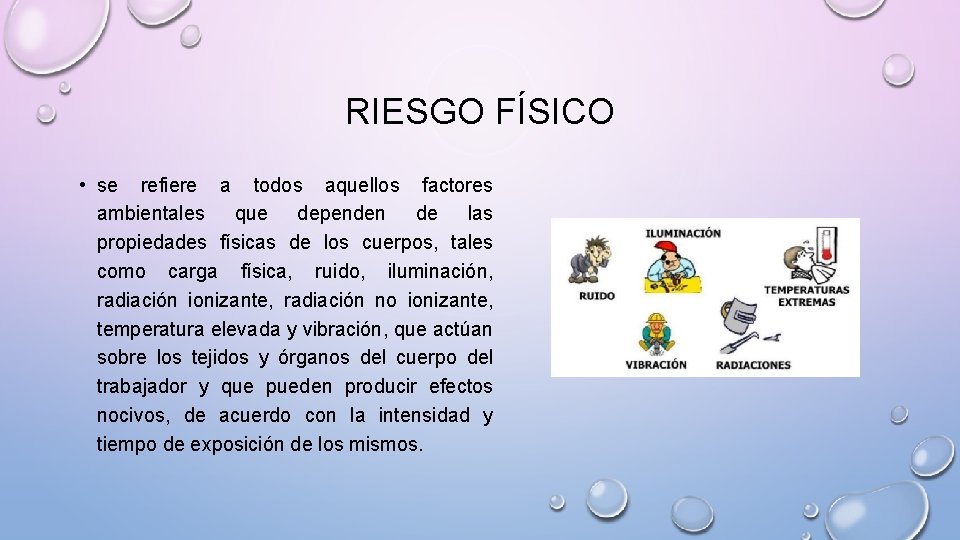 RIESGO FÍSICO

• se refiere a todos aquellos factores ambientales que dependen de las propiedades físicas de los cuerpos, tales como carga física, ruido, iluminación, radiación ionizante, radiación no ionizante, temperatura elevada y vibración, que actúan sobre los tejidos y órganos del cuerpo del trabajador y que pueden producir efectos nocivos, de acuerdo con la intensidad y tiempo de exposición de los mismos.

ILUMINACIÓN
RUIDO
TEMPERATURAS EXTREMAS
VIBRACIÓN
RADIACIONES